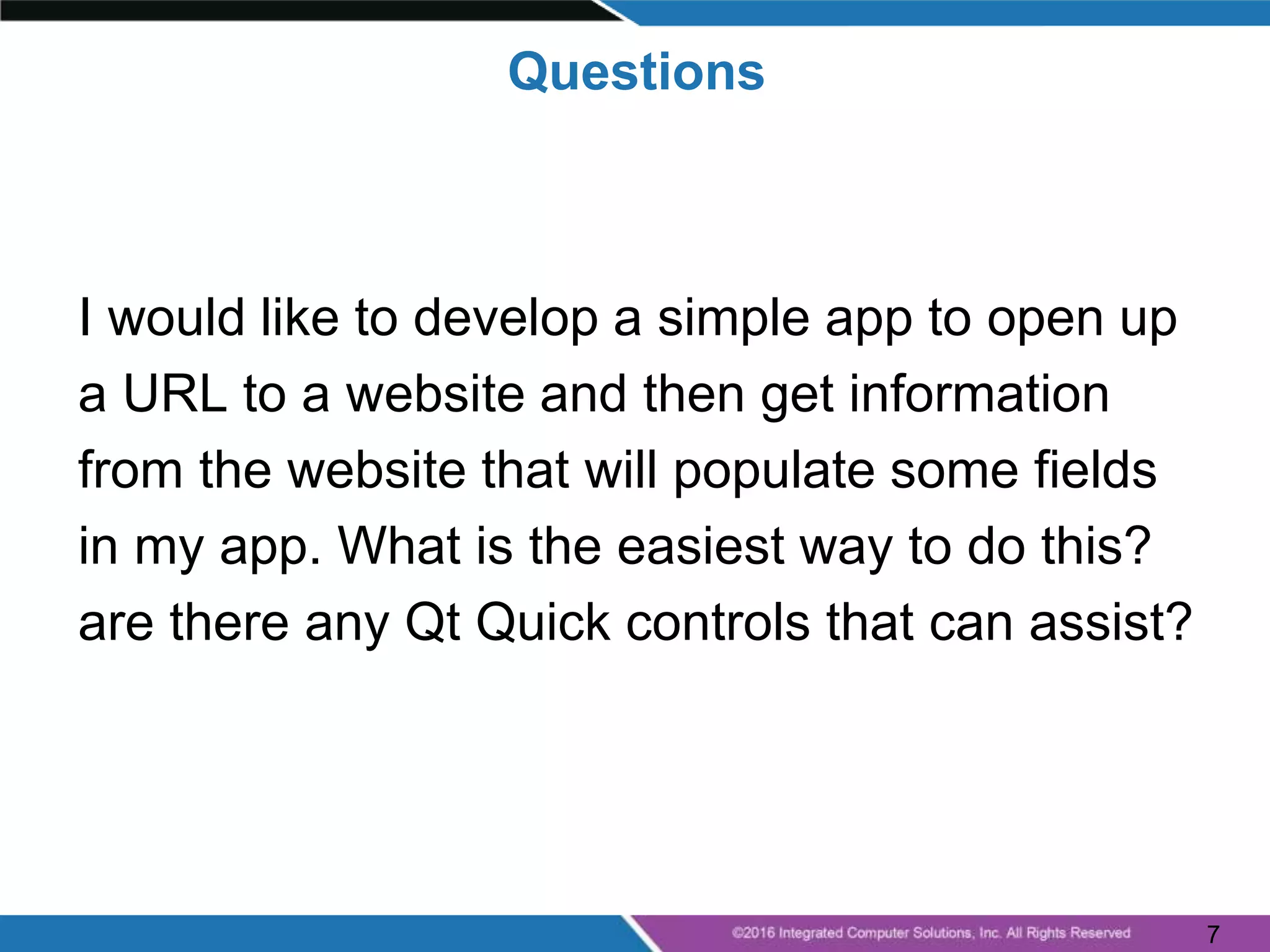 Questions

I would like to develop a simple app to open up a URL to a website and then get information from the website that will populate some fields in my app. What is the easiest way to do this? are there any Qt Quick controls that can assist?

©2016 Integrated Computer Solutions, Inc. All Rights Reserved

7